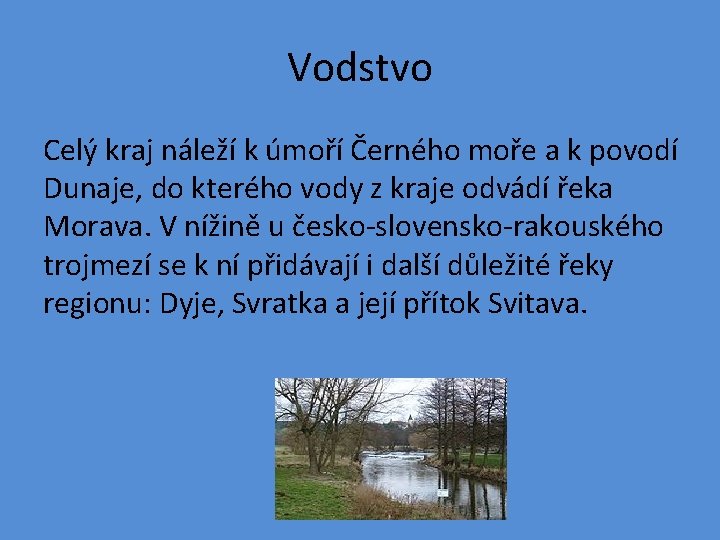 Vodstvo

Celý kraj náleží k úmoří Černého moře a k povodí Dunaje, do kterého vody z kraje odvádí řeka Morava. V nížině u česko-slovensko-rakouského trojmezí se k ní přidávají i další důležité řeky regionu: Dyje, Svratka a její přítok Svitava.